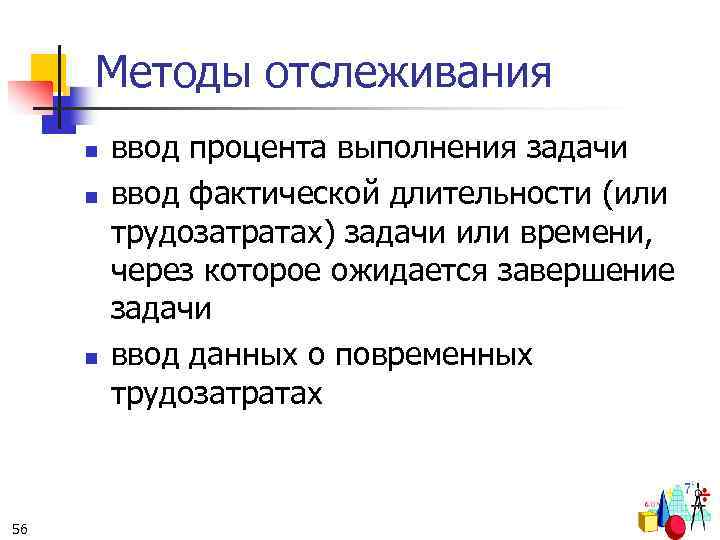 Методы отслеживания

- ввод процента выполнения задачи
- ввод фактической длительности (или трудозатратах) задачи или времени, через которое ожидается завершение задачи
- ввод данных о повременных трудозатратах

56